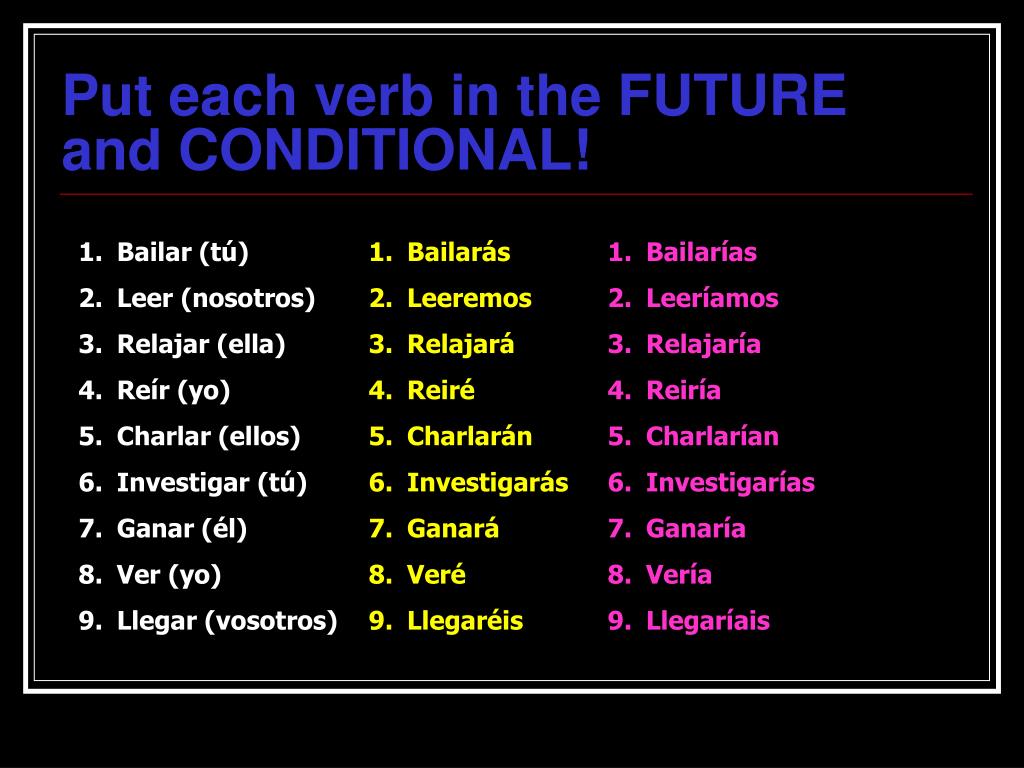 Put each verb in the FUTURE and CONDITIONAL!

1. Bailar (tú)
2. Leer (nosotros)
3. Relajar (ella)
4. Reír (yo)
5. Charlar (ellos)
6. Investigar (tú)
7. Ganar (él)
8. Ver (yo)
9. Llegar (vosotros)

1. Bailarás
2. Leeremos
3. Relajará
4. Reiré
5. Charlarán
6. Investigarás
7. Ganará
8. Veré
9. Llegaréis

1. Bailarías
2. Leeríamos
3. Relajaría
4. Reiría
5. Charlarían
6. Investigarías
7. Ganaría
8. Vería
9. Llegaríais